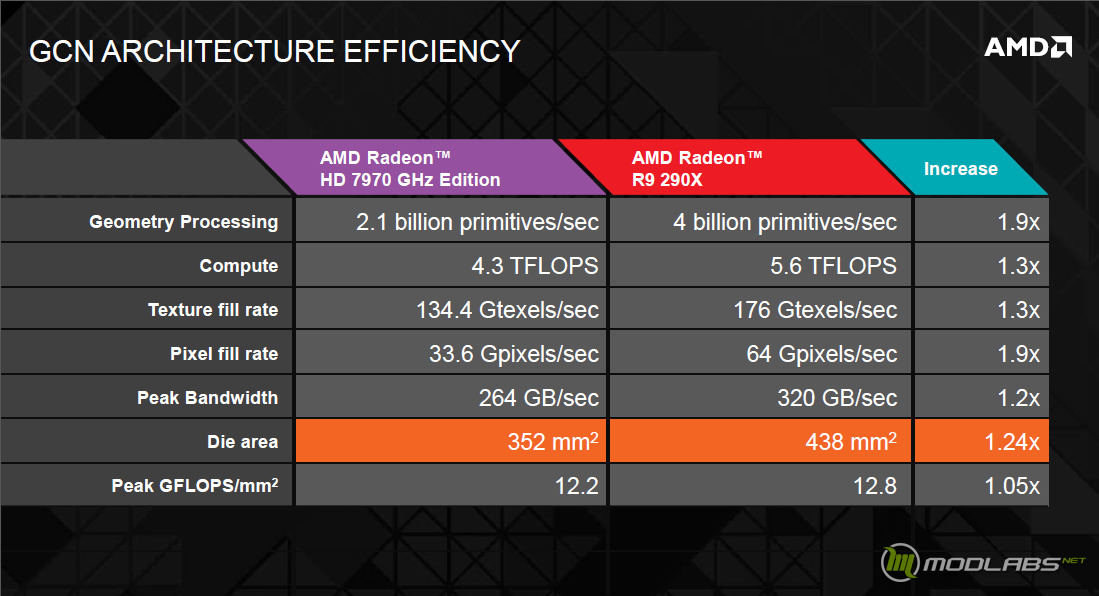 GCN ARCHITECTURE EFFICIENCY

AMD

| | AMD Radeon™ HD 7970 GHz Edition | AMD Radeon™ R9 290X | Increase |
|---|---|---|---|
| Geometry Processing | 2.1 billion primitives/sec | 4 billion primitives/sec | 1.9x |
| Compute | 4.3 TFLOPS | 5.6 TFLOPS | 1.3x |
| Texture fill rate | 134.4 Gtexels/sec | 176 Gtexels/sec | 1.3x |
| Pixel fill rate | 33.6 Gpixels/sec | 64 Gpixels/sec | 1.9x |
| Peak Bandwidth | 264 GB/sec | 320 GB/sec | 1.2x |
| Die area | 352 $mm^2$ | 438 $mm^2$ | 1.24x |
| Peak GFLOPS/$mm^2$ | 12.2 | 12.8 | 1.05x |

MODLABS.NET